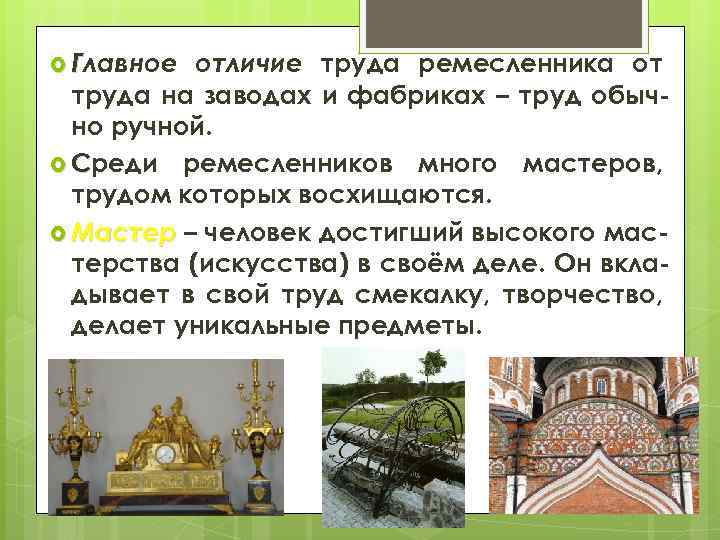 Главное отличие труда ремесленника от труда на заводах и фабриках – труд обычно ручной.

Среди ремесленников много мастеров, трудом которых восхищаются.

Мастер – человек достигший высокого мастерства (искусства) в своём деле. Он вкладывает в свой труд смекалку, творчество, делает уникальные предметы.